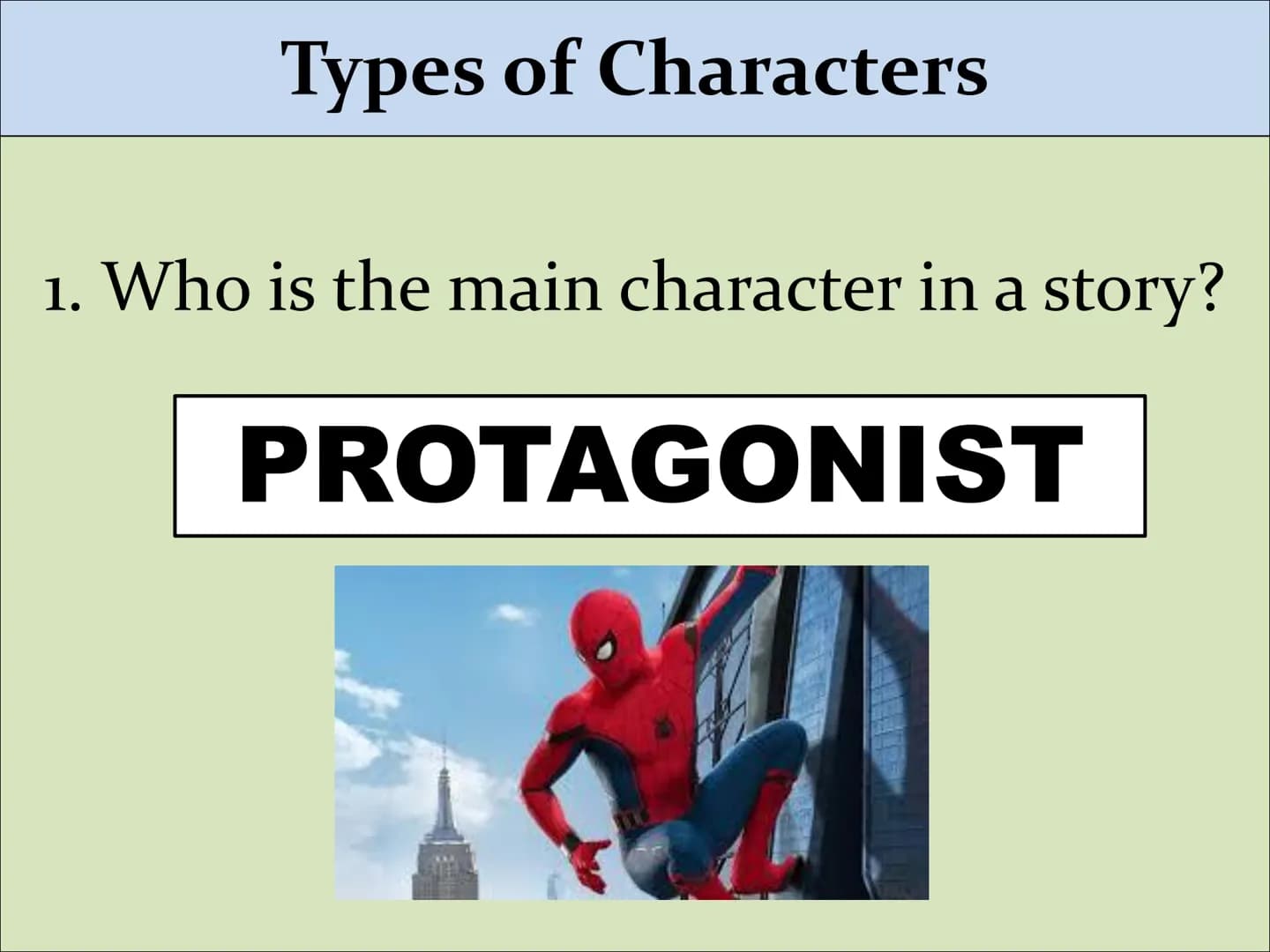 Types of Characters

1. Who is the main character in a story?

PROTAGONIST